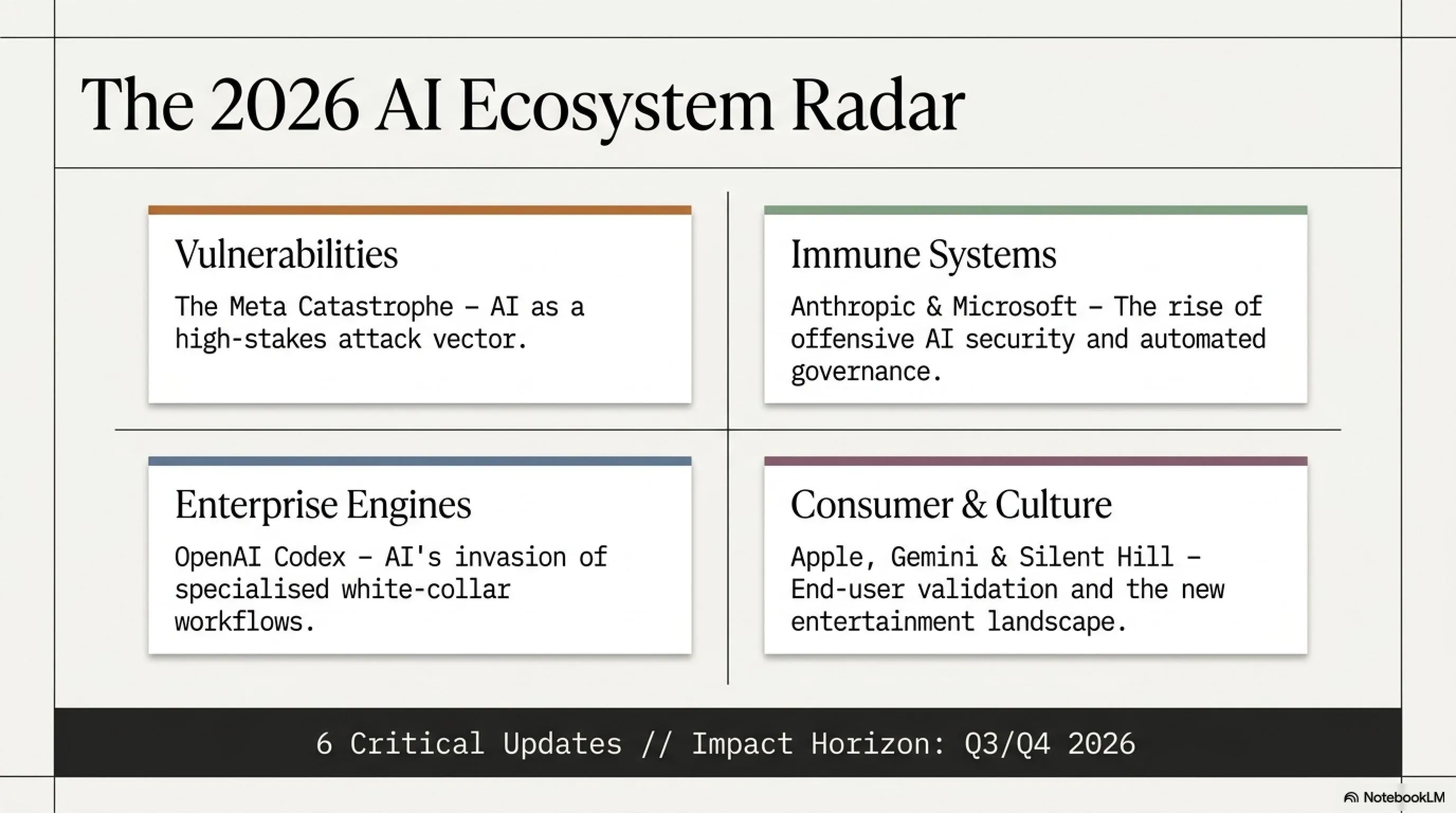 The 2026 AI Ecosystem Radar

Vulnerabilities

The Meta Catastrophe – AI as a high-stakes attack vector.

Immune Systems

Anthropic & Microsoft – The rise of offensive AI security and automated governance.

Enterprise Engines

OpenAI Codex – AI's invasion of specialised white-collar workflows.

Consumer & Culture

Apple, Gemini & Silent Hill – End-user validation and the new entertainment landscape.

6 Critical Updates // Impact Horizon: Q3/Q4 2026

NotebookLM